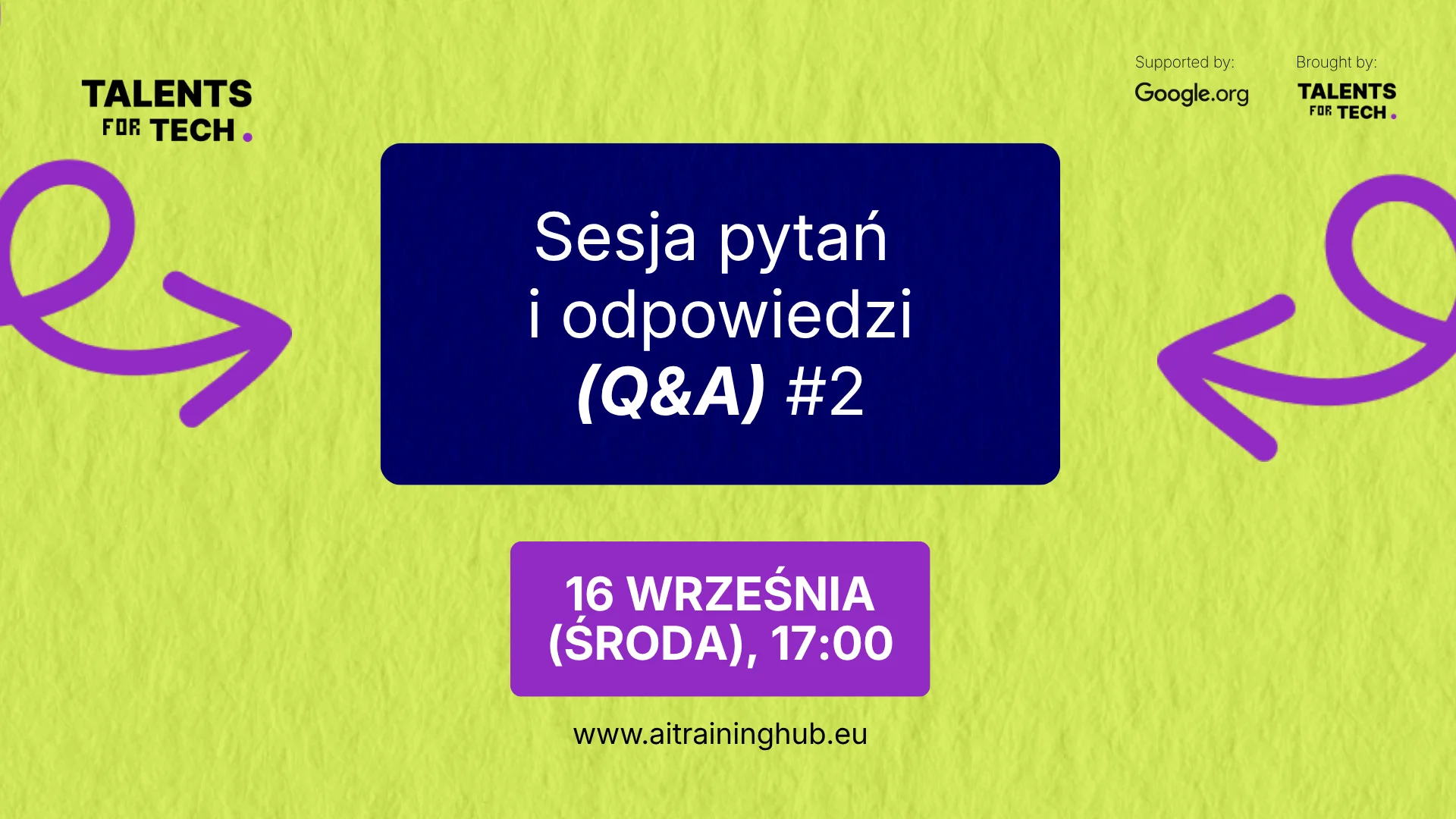 TALENTS FOR TECH.

Supported by:
Google.org

Brought by:
TALENTS FOR TECH.

Sesja pytań i odpowiedzi (Q&A) #2

16 WRZEŚNIA (ŚRODA), 17:00

www.aitraininghub.eu